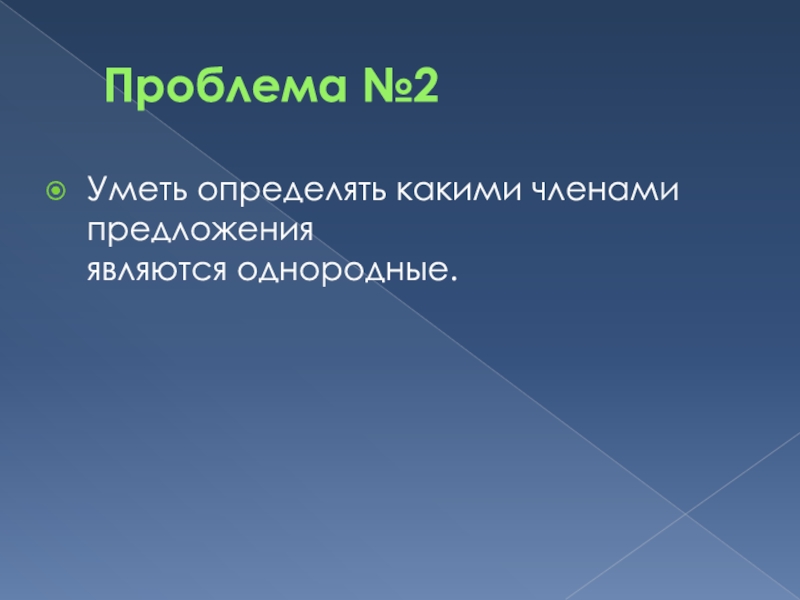 Проблема №2

Уметь определять какими членами предложения
являются однородные.